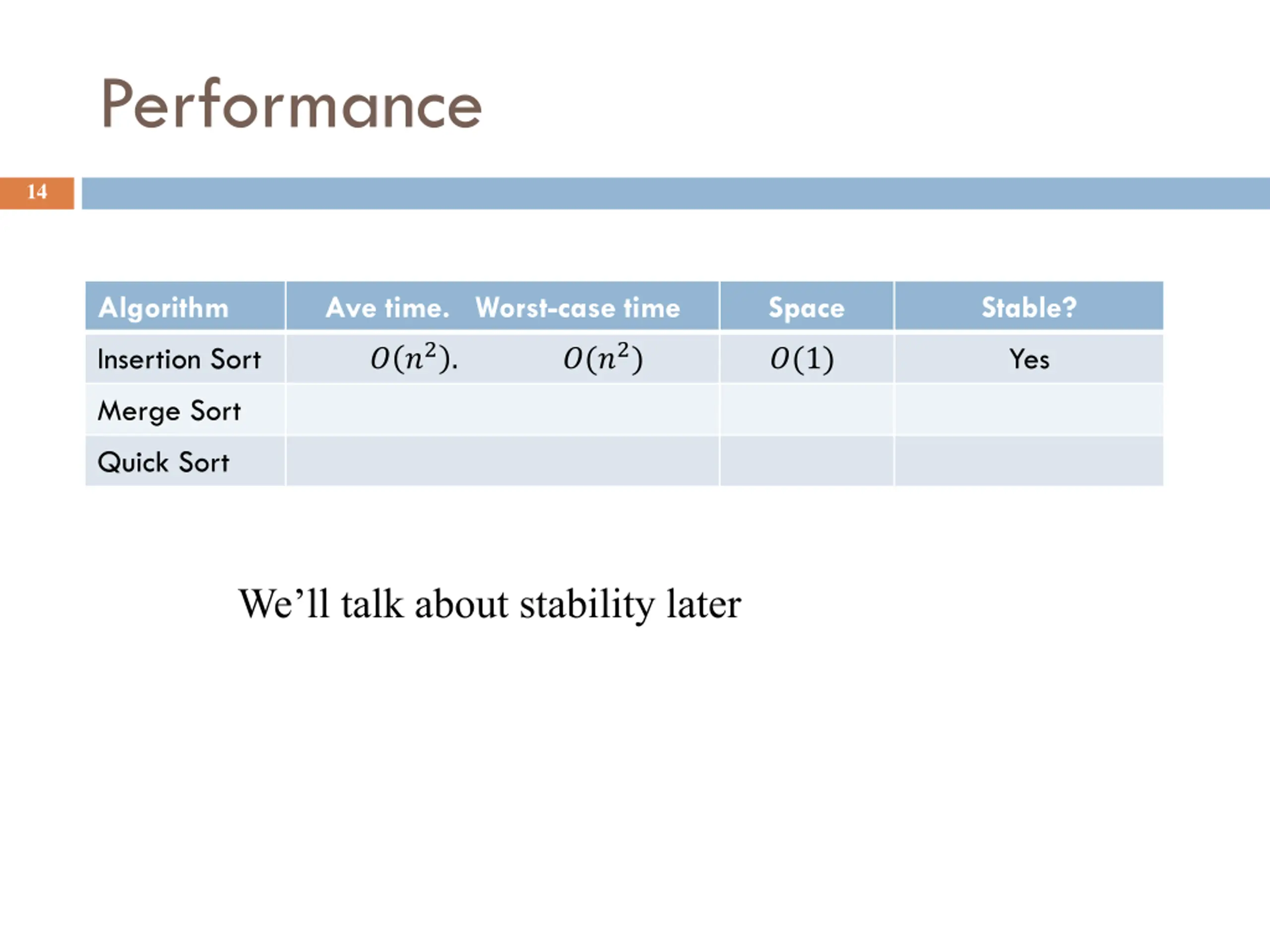 Performance

14

| Algorithm | Ave time. Worst-case time | Space | Stable? |
|---|---|---|---|
| Insertion Sort | $O(n^2)$. $O(n^2)$ | $O(1)$ | Yes |
| Merge Sort | | | |
| Quick Sort | | | |

We’ll talk about stability later